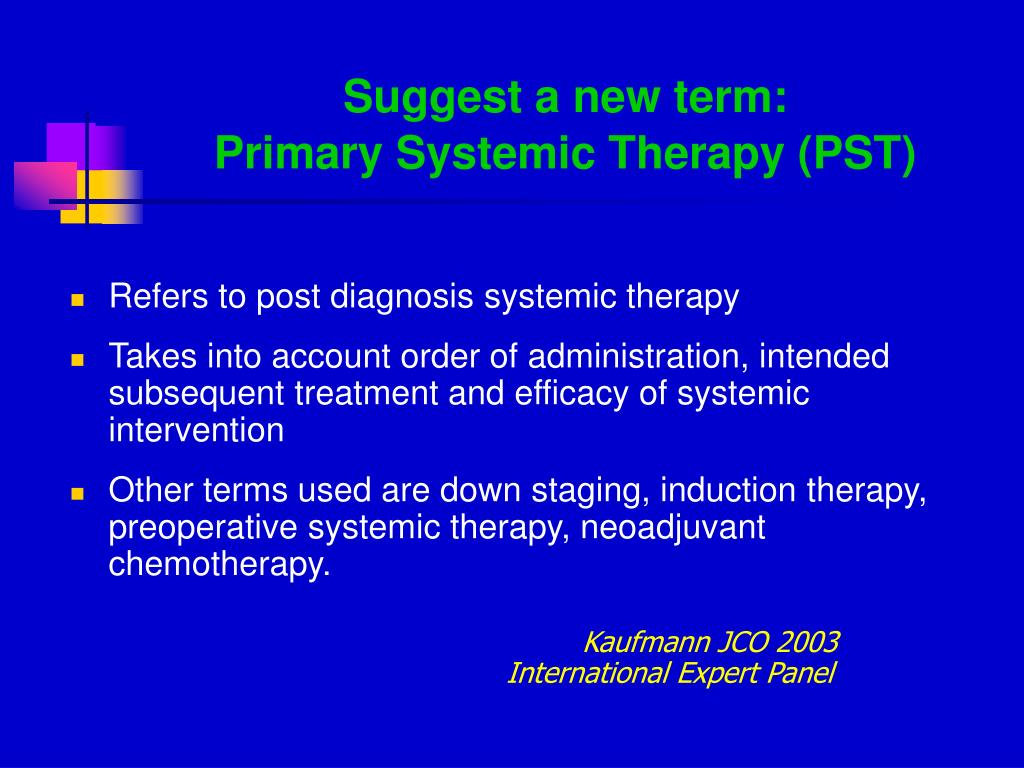 Suggest a new term:
Primary Systemic Therapy (PST)

- Refers to post diagnosis systemic therapy
- Takes into account order of administration, intended subsequent treatment and efficacy of systemic intervention
- Other terms used are down staging, induction therapy, preoperative systemic therapy, neoadjuvant chemotherapy.

Kaufmann JCO 2003
International Expert Panel